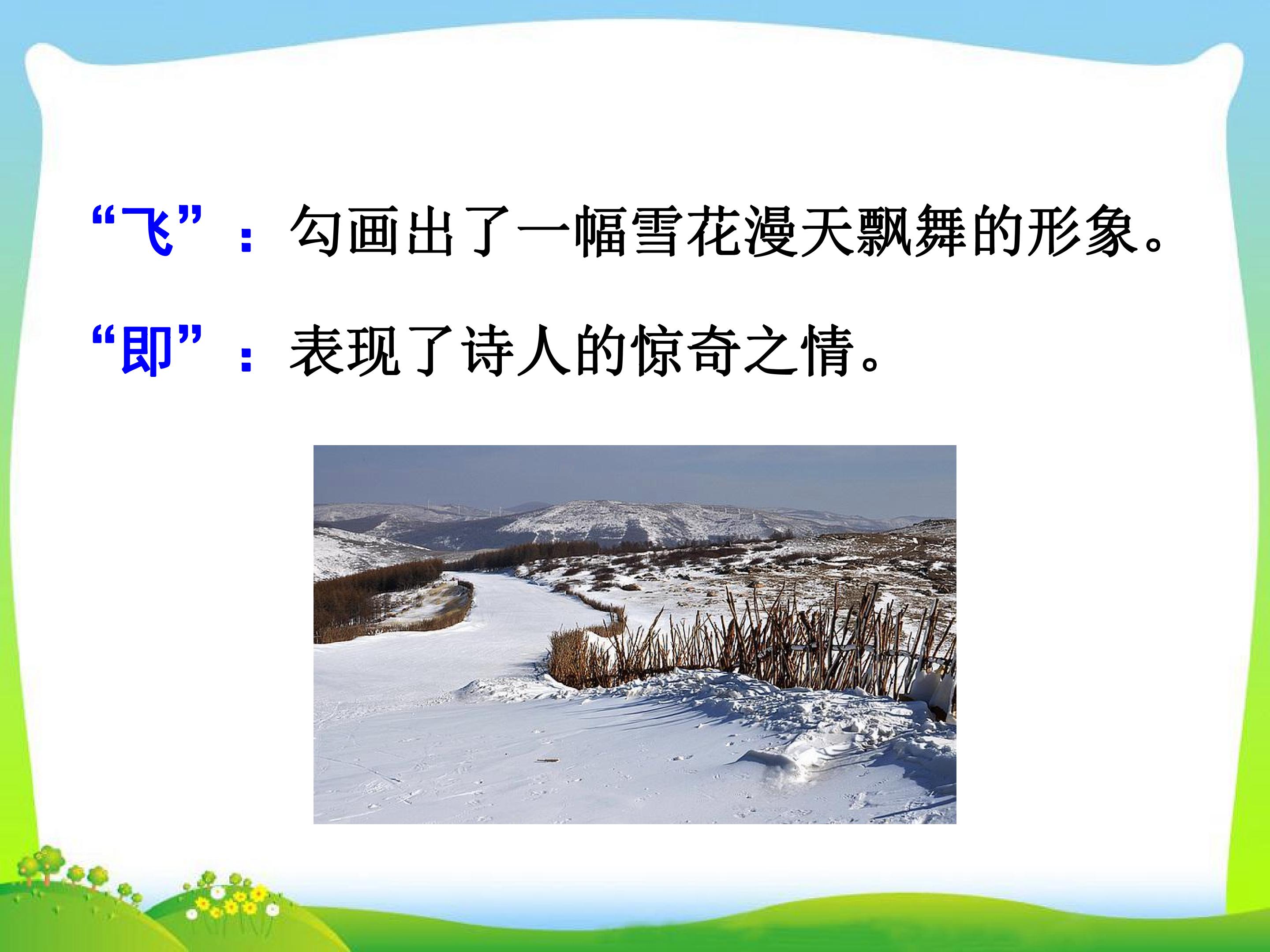 “飞”：勾画出了一幅雪花漫天飘舞的形象。

“即”：表现了诗人的惊奇之情。